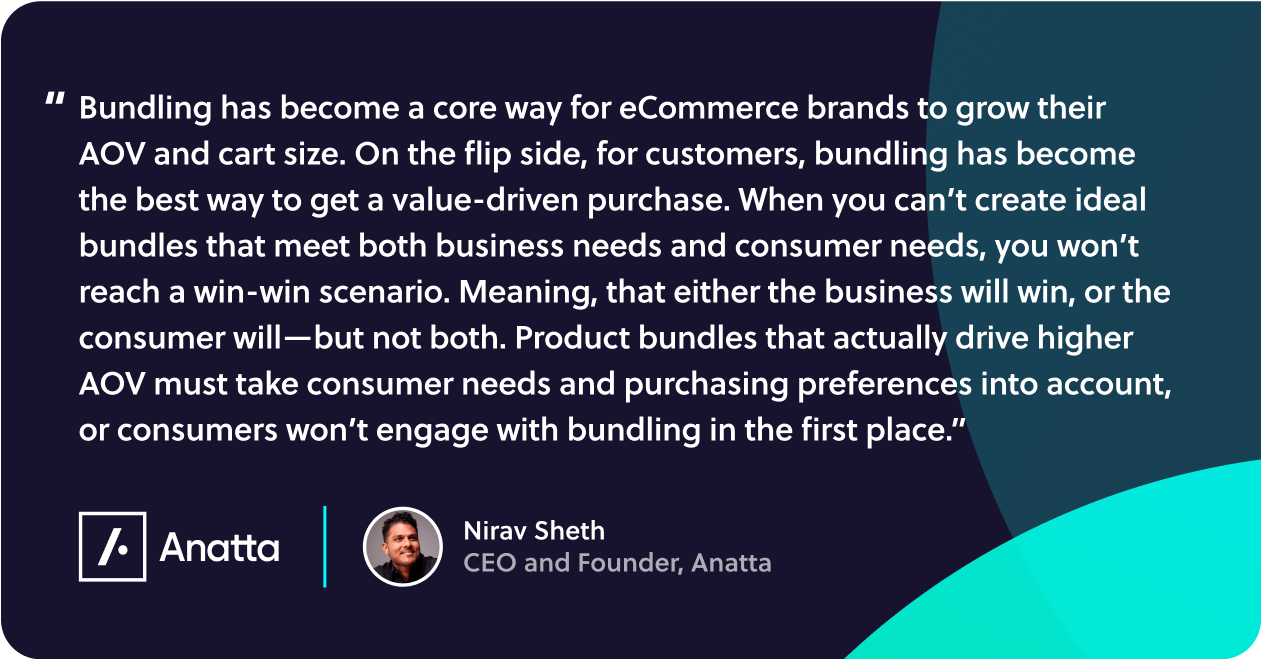 " Bundling has become a core way for eCommerce brands to grow their AOV and cart size. On the flip side, for customers, bundling has become the best way to get a value-driven purchase. When you can't create ideal bundles that meet both business needs and consumer needs, you won't reach a win-win scenario. Meaning, that either the business will win, or the consumer will—but not both. Product bundles that actually drive higher AOV must take consumer needs and purchasing preferences into account, or consumers won't engage with bundling in the first place."

Anatta

Nirav Sheth
CEO and Founder, Anatta